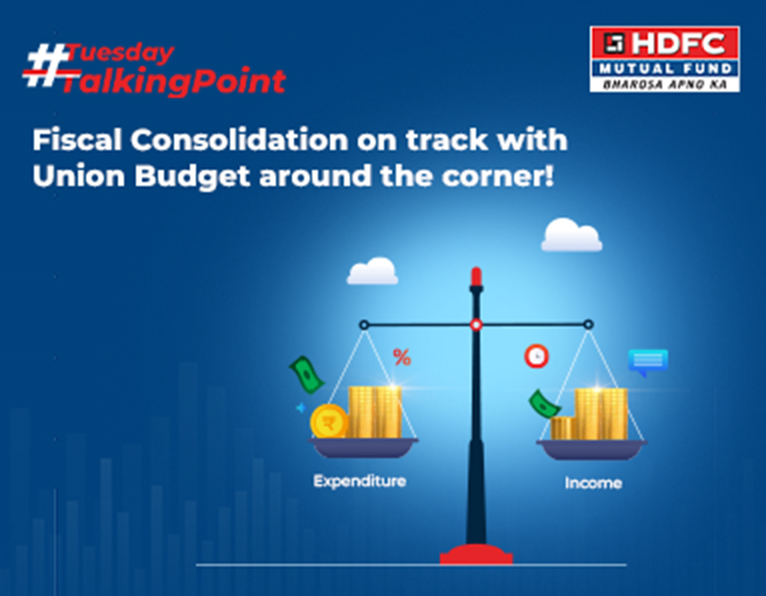 #Tuesday TalkingPoint

HDFC MUTUAL FUND BHAROSA APNO KA

Fiscal Consolidation on track with Union Budget around the corner!

%

₹

Expenditure

Income